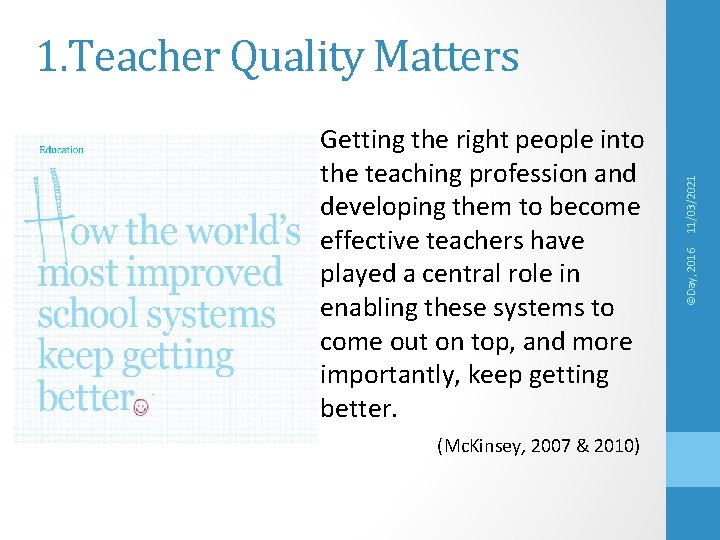 1.Teacher Quality Matters

Education

How the world's most improved school systems keep getting better

Getting the right people into the teaching profession and developing them to become effective teachers have played a central role in enabling these systems to come out on top, and more importantly, keep getting better.

(McKinsey, 2007 & 2010)

©Day, 2016 11/03/2021